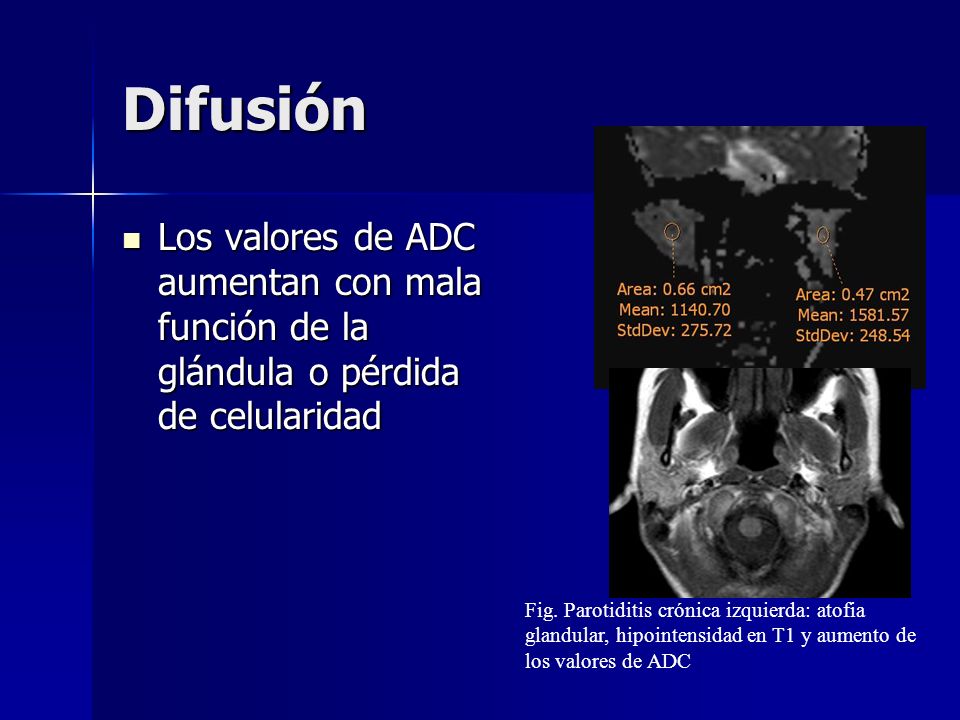 Difusión

Los valores de ADC aumentan con mala función de la glándula o pérdida de celularidad

Area: 0.66 cm2
Mean: 1140.70
StdDev: 275.72

Area: 0.47 cm2
Mean: 1581.57
StdDev: 248.54

Fig. Parotiditis crónica izquierda: atofia glandular, hipointensidad en T1 y aumento de los valores de ADC